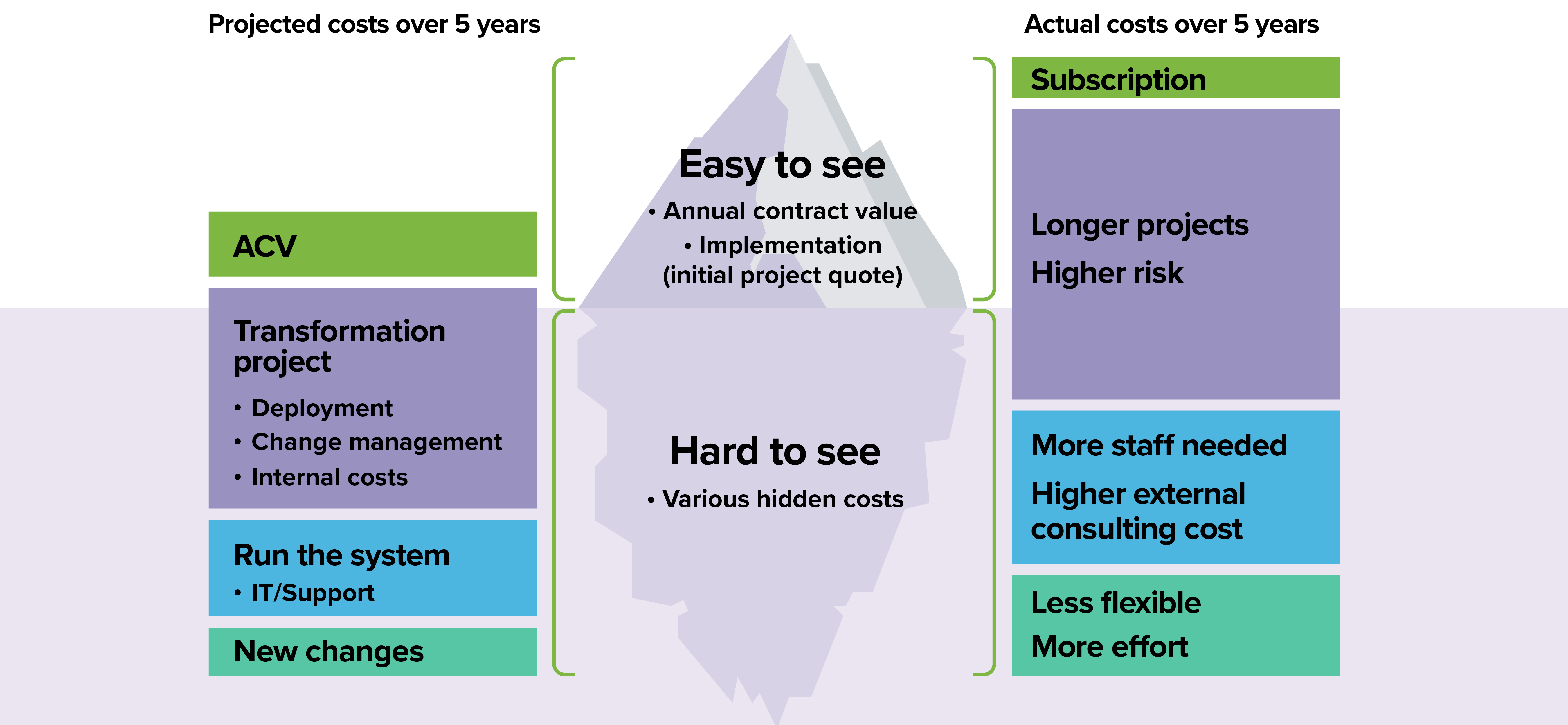 Projected costs over 5 years

ACV

Transformation project
• Deployment
• Change management
• Internal costs

Run the system
• IT/Support

New changes

Easy to see
• Annual contract value
• Implementation (initial project quote)

Hard to see
• Various hidden costs

Actual costs over 5 years

Subscription

Longer projects
Higher risk

More staff needed
Higher external consulting cost

Less flexible
More effort